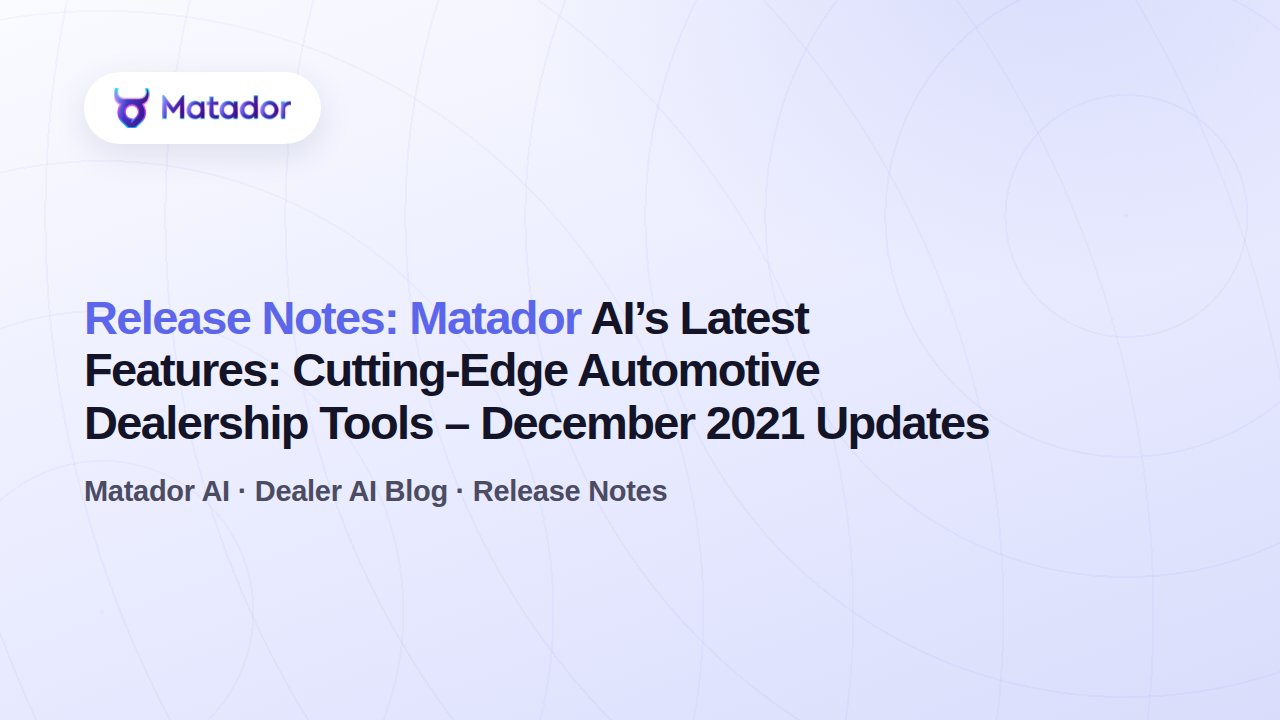 Matador

Release Notes: Matador AI’s Latest Features: Cutting-Edge Automotive Dealership Tools – December 2021 Updates

Matador AI · Dealer AI Blog · Release Notes